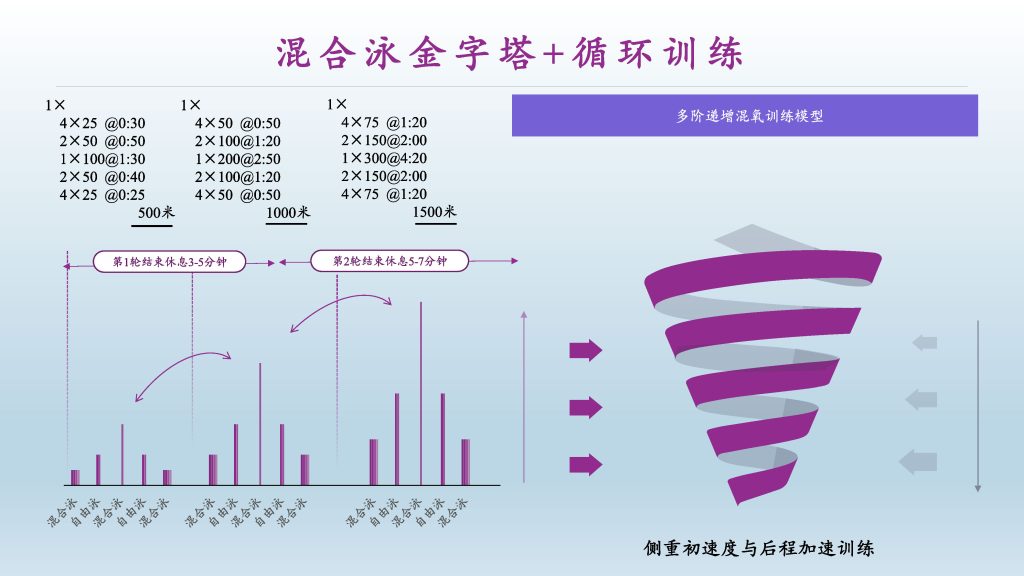 混合泳金字塔+循环训练

1×
4×25 @0:30
2×50 @0:50
1×100@1:30
2×50 @0:40
4×25 @0:25
500米

1×
4×50 @0:50
2×100@1:20
1×200@2:50
2×100@1:20
4×50 @0:50
1000米

1×
4×75 @1:20
2×150@2:00
1×300@4:20
2×150@2:00
4×75 @1:20
1500米

多阶递增混氧训练模型

第1轮结束休息3-5分钟

第2轮结束休息5-7分钟

混合泳 自由泳 混合泳 自由泳 混合泳 混合泳 自由泳 混合泳 自由泳 混合泳 混合泳 自由泳 混合泳 自由泳 混合泳

侧重初速度与后程加速训练